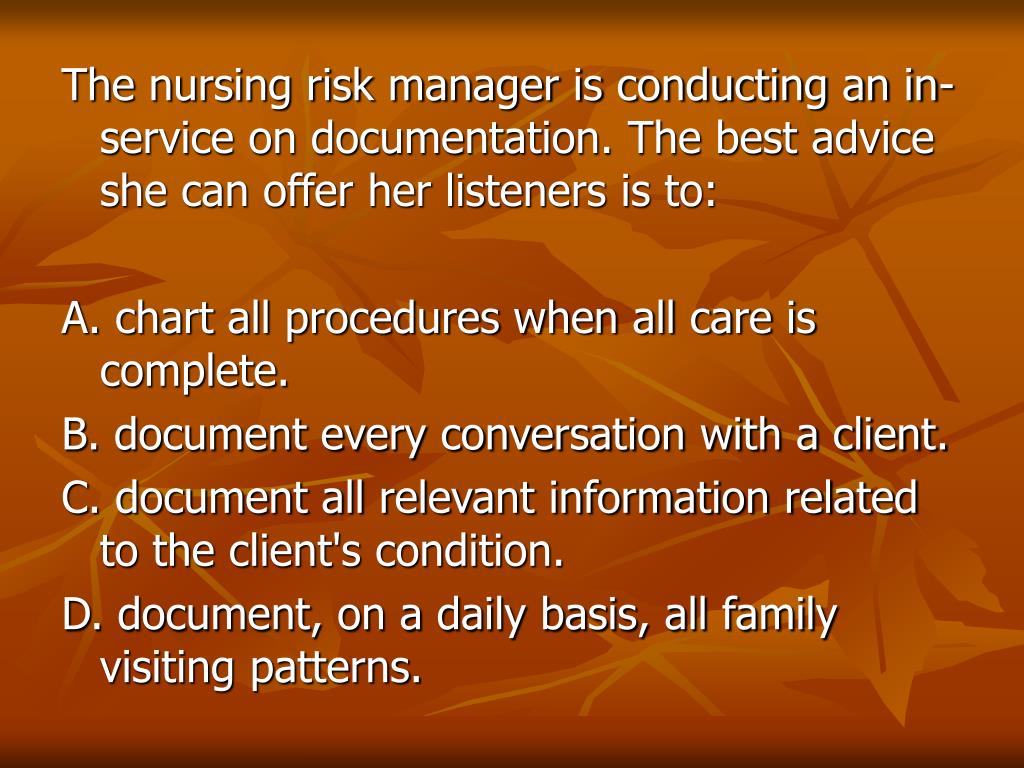 The nursing risk manager is conducting an in-service on documentation. The best advice she can offer her listeners is to:

A. chart all procedures when all care is complete.
B. document every conversation with a client.
C. document all relevant information related to the client's condition.
D. document, on a daily basis, all family visiting patterns.